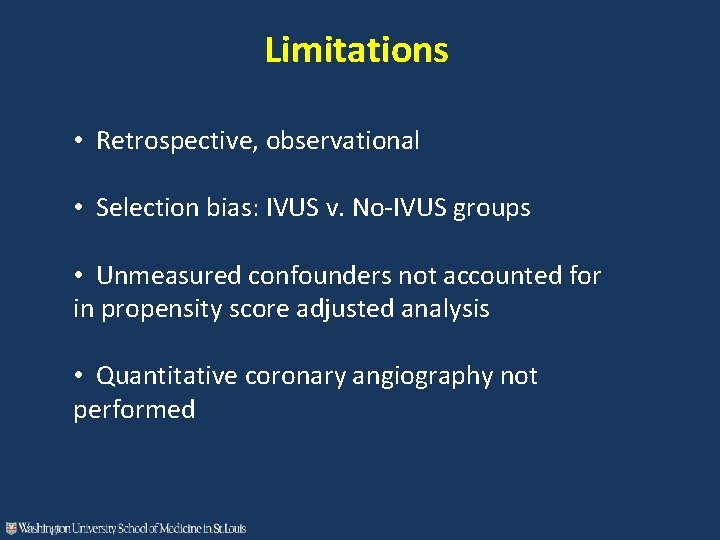 Limitations

• Retrospective, observational

• Selection bias: IVUS v. No-IVUS groups

• Unmeasured confounders not accounted for in propensity score adjusted analysis

• Quantitative coronary angiography not performed

Washington University School of Medicine in St. Louis